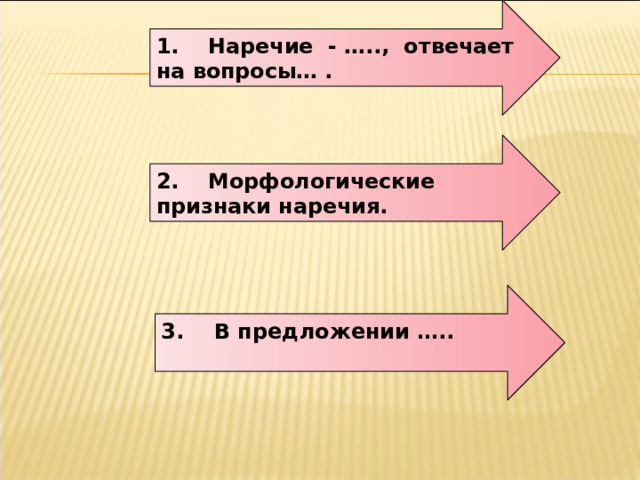 1. Наречие - ….., отвечает на вопросы… .

2. Морфологические признаки наречия.

3. В предложении …..